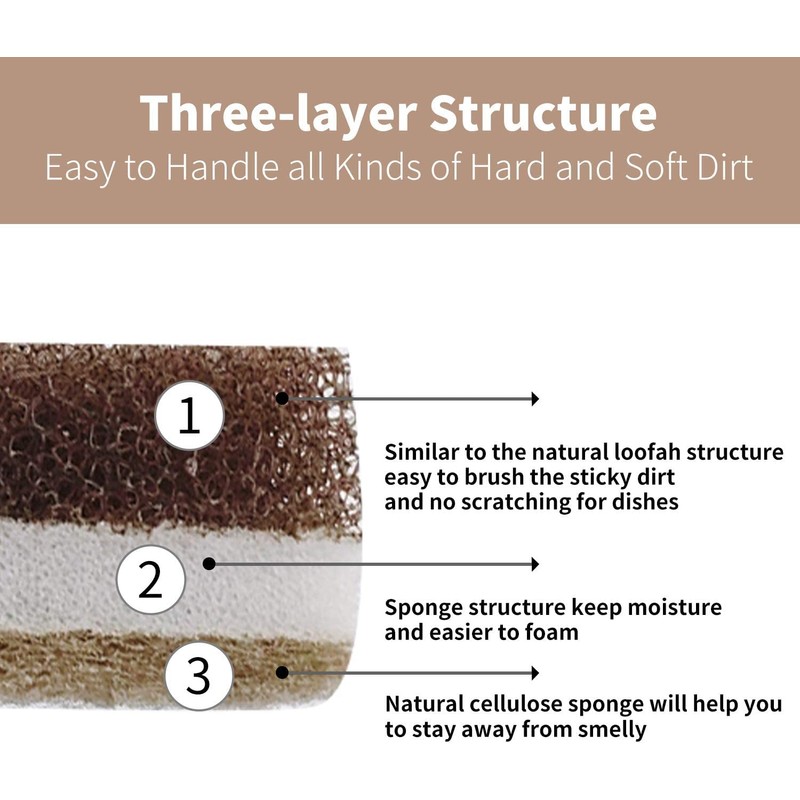 Three-layer Structure
Easy to Handle all Kinds of Hard and Soft Dirt

1

Similar to the natural loofah structure
easy to brush the sticky dirt
and no scratching for dishes

2

Sponge structure keep moisture
and easier to foam

3

Natural cellulose sponge will help you
to stay away from smelly